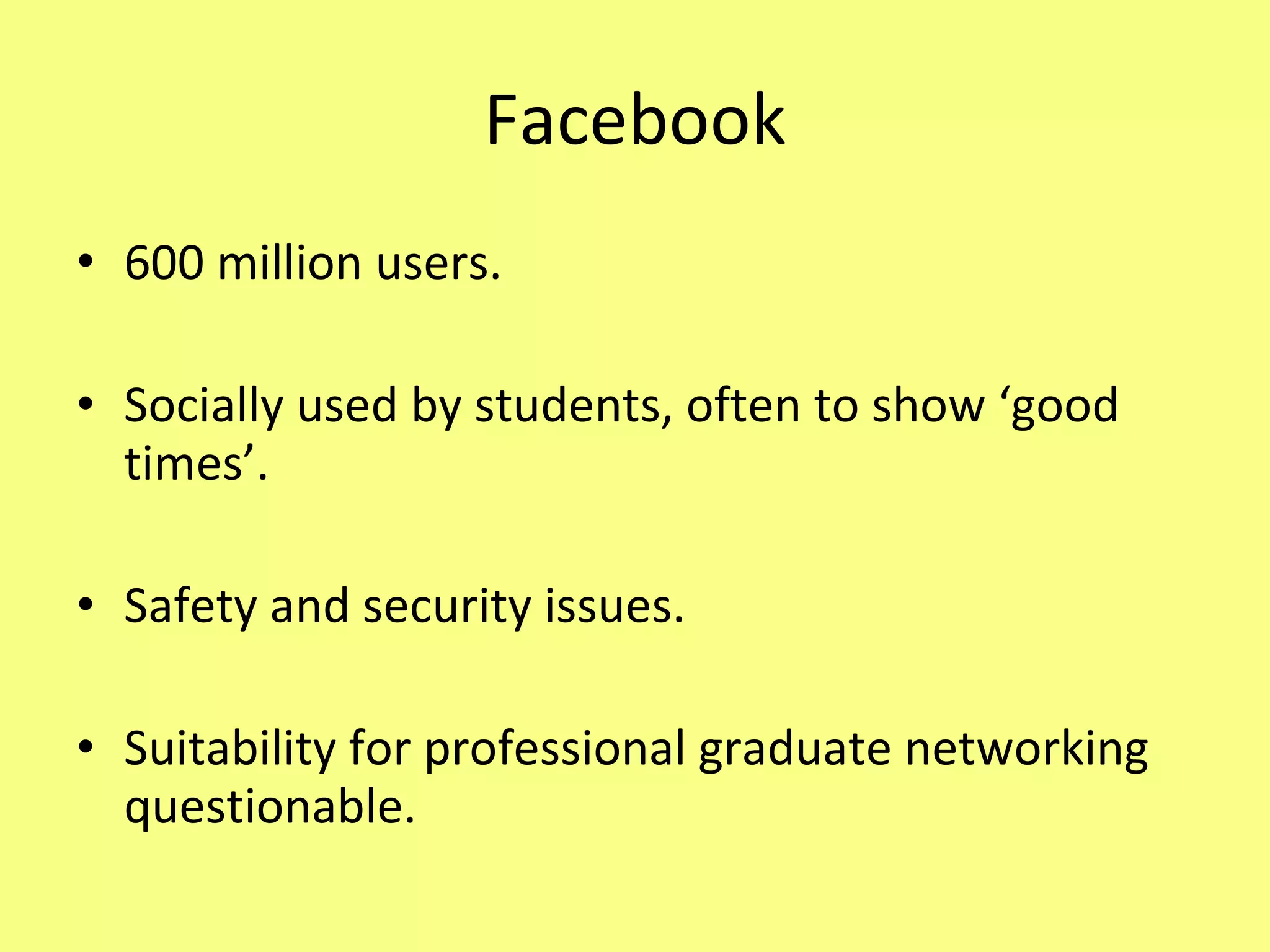 Facebook

• 600 million users.

• Socially used by students, often to show ‘good times’.

• Safety and security issues.

• Suitability for professional graduate networking questionable.